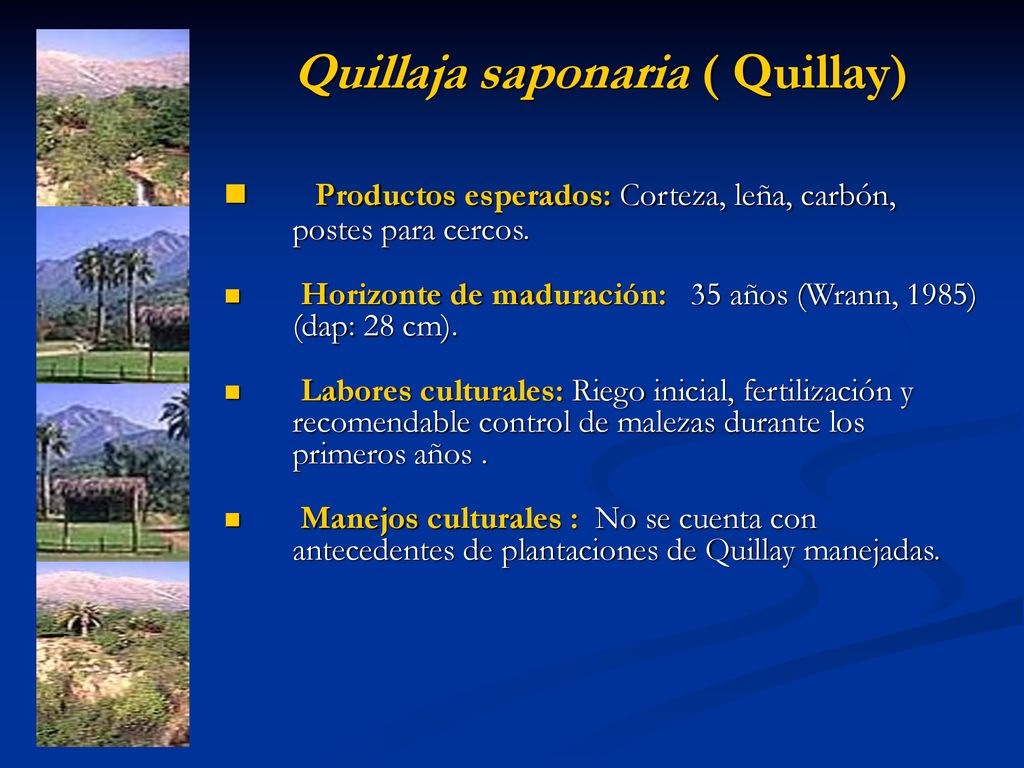 Quillaja saponaria ( Quillay)

Productos esperados: Corteza, leña, carbón, postes para cercos.

Horizonte de maduración: 35 años (Wrann, 1985) (dap: 28 cm).

Labores culturales: Riego inicial, fertilización y recomendable control de malezas durante los primeros años .

Manejos culturales : No se cuenta con antecedentes de plantaciones de Quillay manejadas.